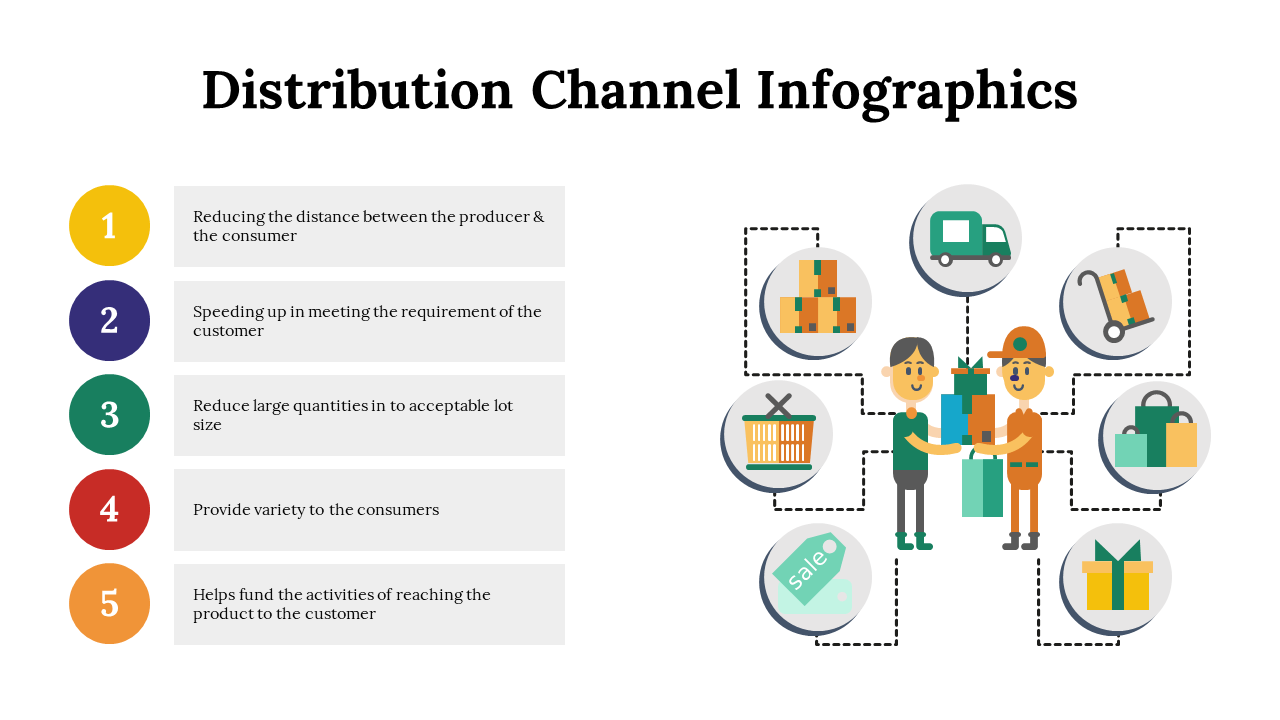 Distribution Channel Infographics

1
Reducing the distance between the producer & the consumer

2
Speeding up in meeting the requirement of the customer

3
Reduce large quantities in to acceptable lot size

4
Provide variety to the consumers

5
Helps fund the activities of reaching the product to the customer

sale